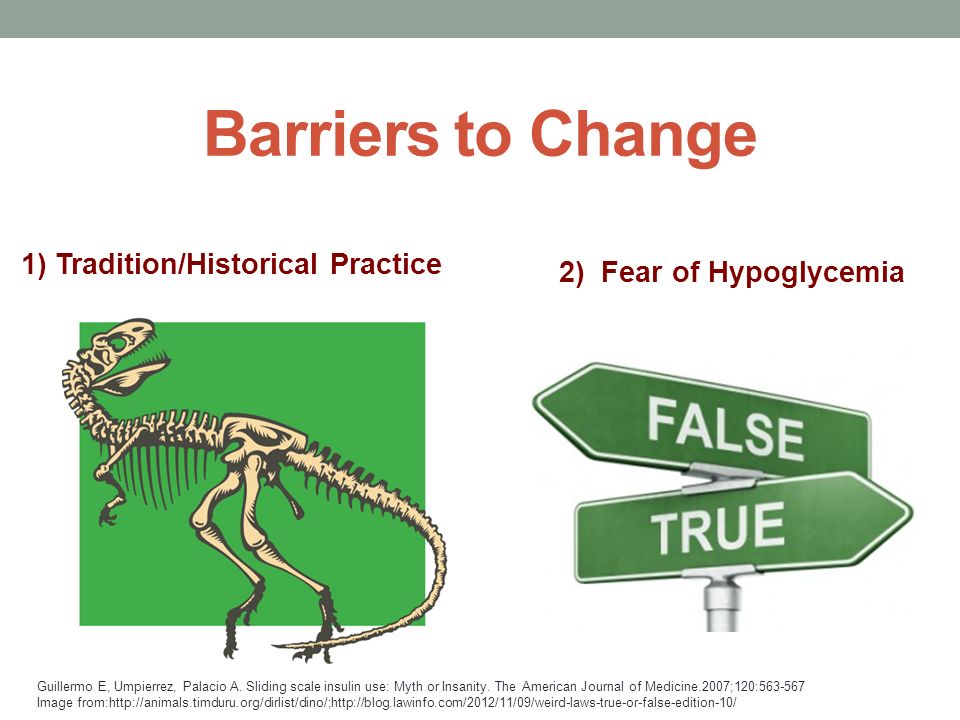 Barriers to Change

1) Tradition/Historical Practice

2) Fear of Hypoglycemia

FALSE

TRUE

Guillermo E, Umpierrez, Palacio A. Sliding scale insulin use: Myth or Insanity. The American Journal of Medicine.2007;120:563-567
Image from:http://animals.timduru.org/dirlist/dino/;http://blog.lawinfo.com/2012/11/09/weird-laws-true-or-false-edition-10/